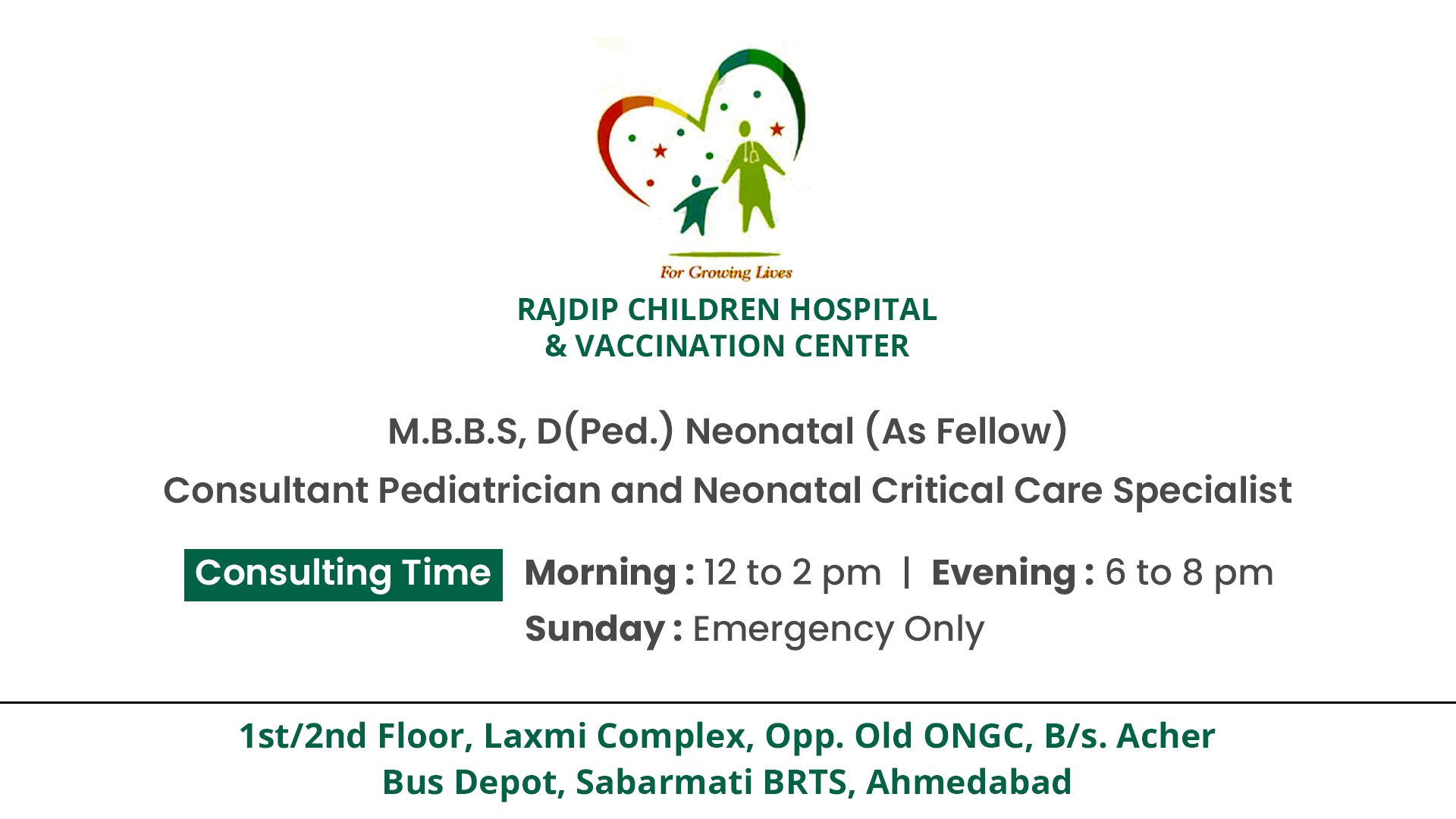 For Growing Lives

RAJDIP CHILDREN HOSPITAL
& VACCINATION CENTER

M.B.B.S, D(Ped.) Neonatal (As Fellow)

Consultant Pediatrician and Neonatal Critical Care Specialist

Consulting Time Morning : 12 to 2 pm | Evening : 6 to 8 pm
Sunday : Emergency Only

1st/2nd Floor, Laxmi Complex, Opp. Old ONGC, B/s. Acher Bus Depot, Sabarmati BRTS, Ahmedabad